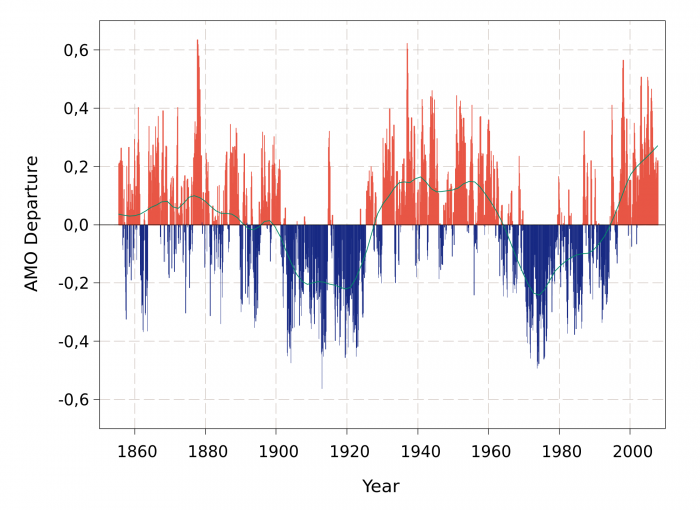 AMO Departure

0,6
0,4
0,2
0,0
-0,2
-0,4
-0,6

1860
1880
1900
1920
1940
1960
1980
2000

Year